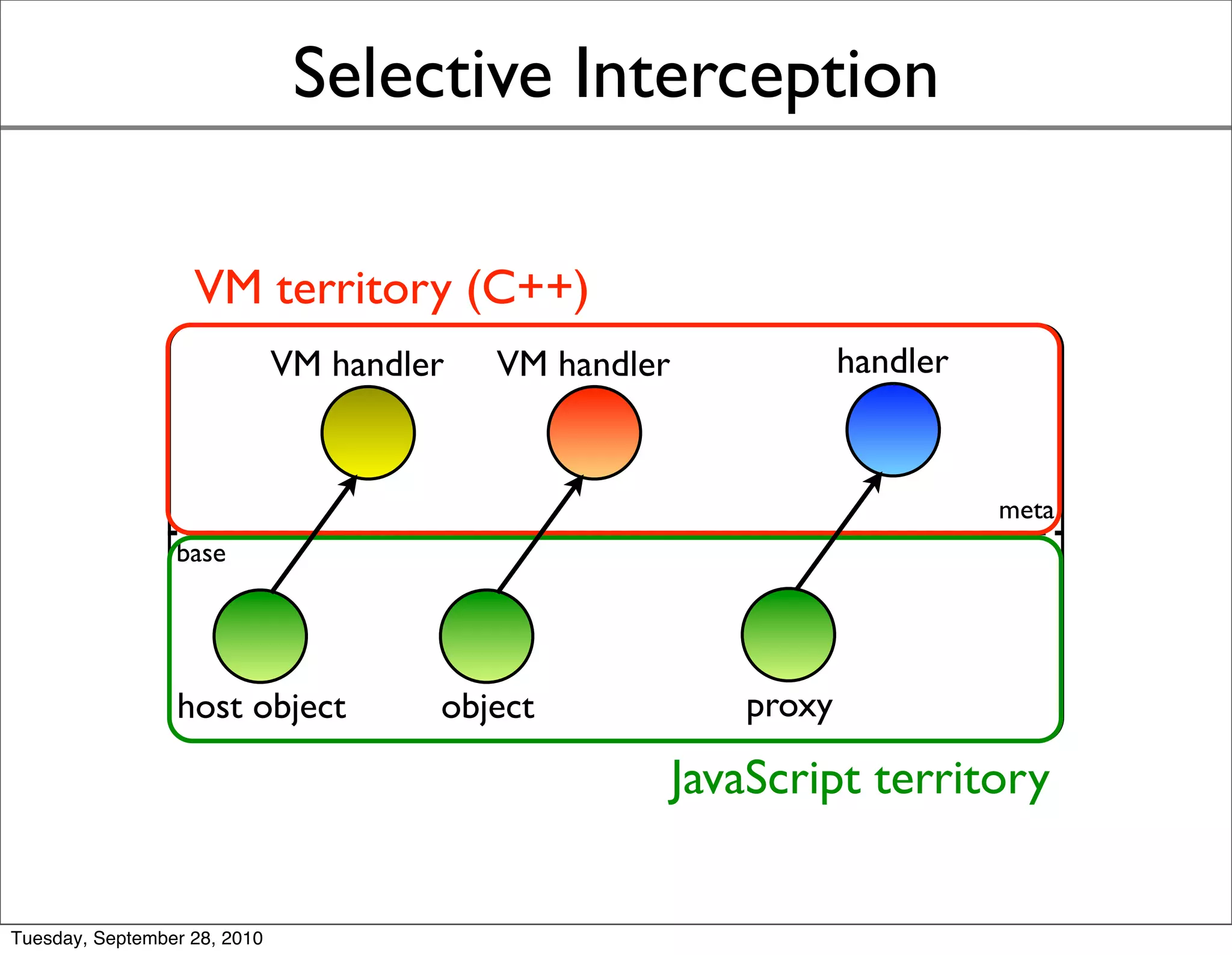 Selective Interception

VM territory (C++)

VM handler
VM handler
handler

meta

base

host object
object
proxy

JavaScript territory

Tuesday, September 28, 2010